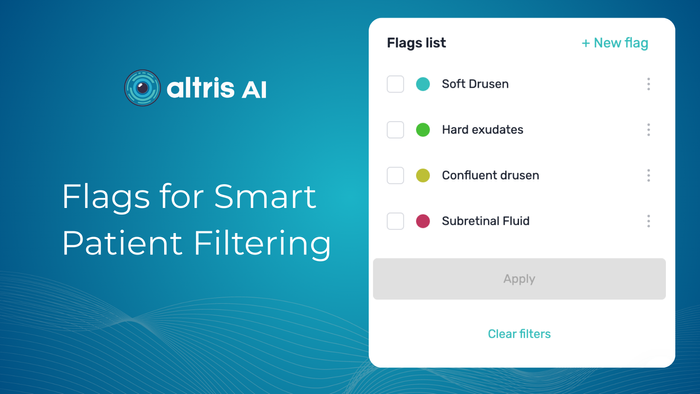 altris AI

Flags for Smart Patient Filtering

Flags list
+ New flag

Soft Drusen

Hard exudates

Confluent drusen

Subretinal Fluid

Apply

Clear filters